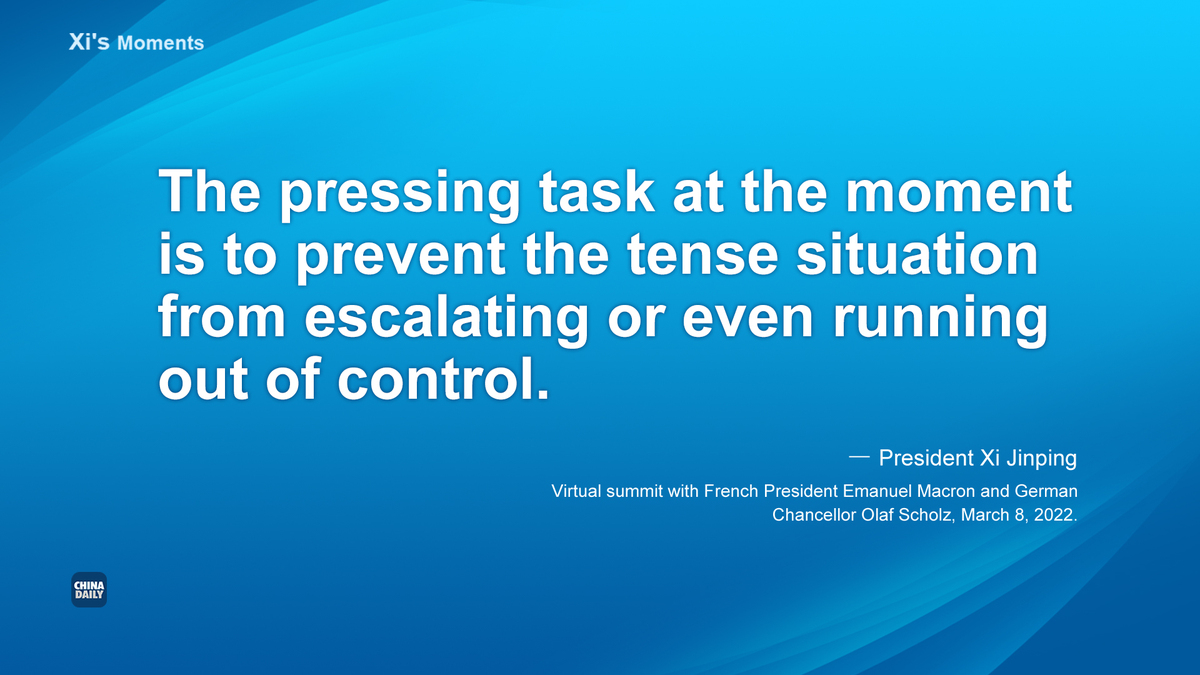 Xi's Moments

The pressing task at the moment is to prevent the tense situation from escalating or even running out of control.

— President Xi Jinping

Virtual summit with French President Emanuel Macron and German Chancellor Olaf Scholz, March 8, 2022.

CHINA DAILY